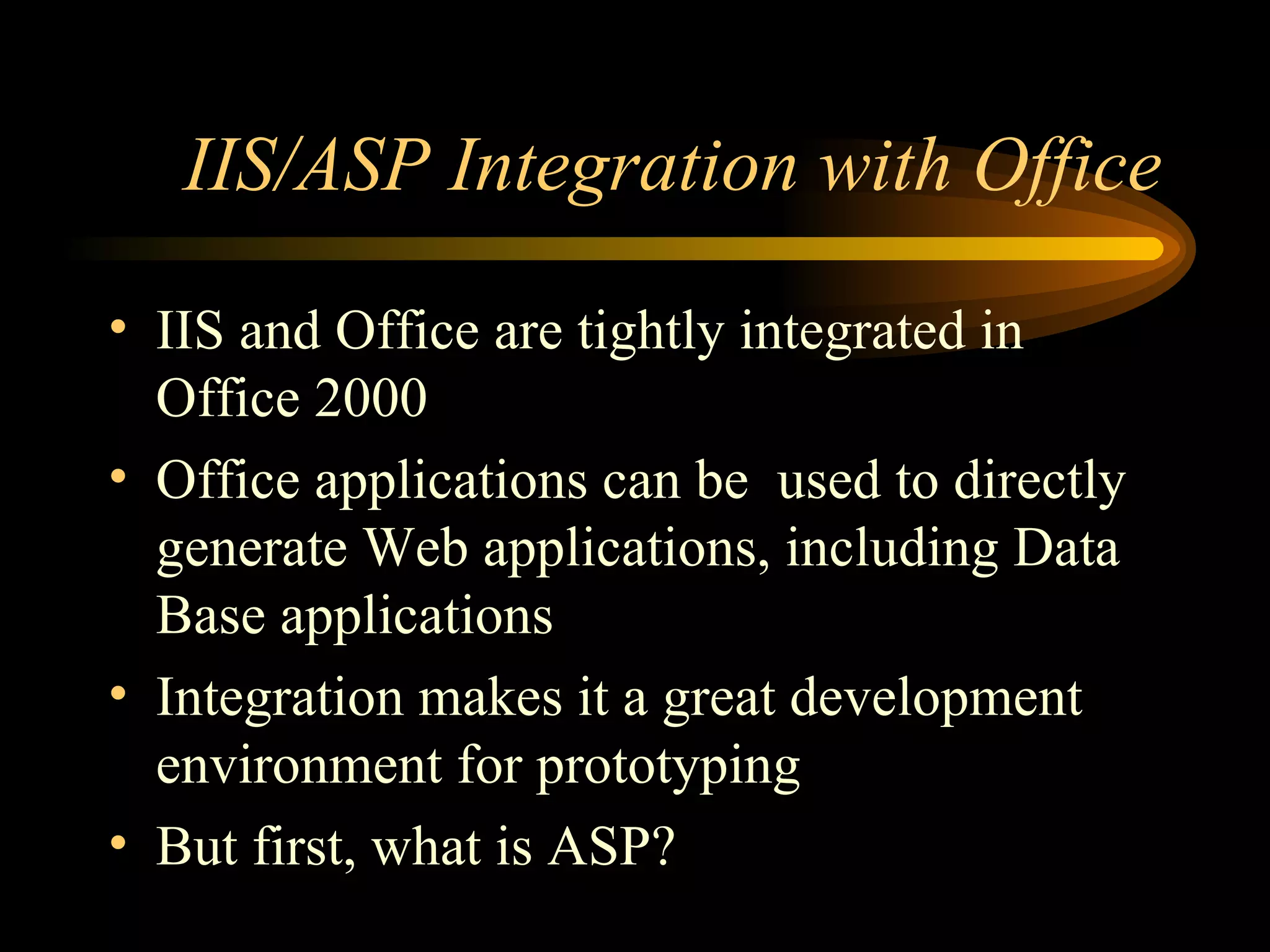 IIS/ASP Integration with Office

• IIS and Office are tightly integrated in Office 2000
• Office applications can be used to directly generate Web applications, including Data Base applications
• Integration makes it a great development environment for prototyping
• But first, what is ASP?